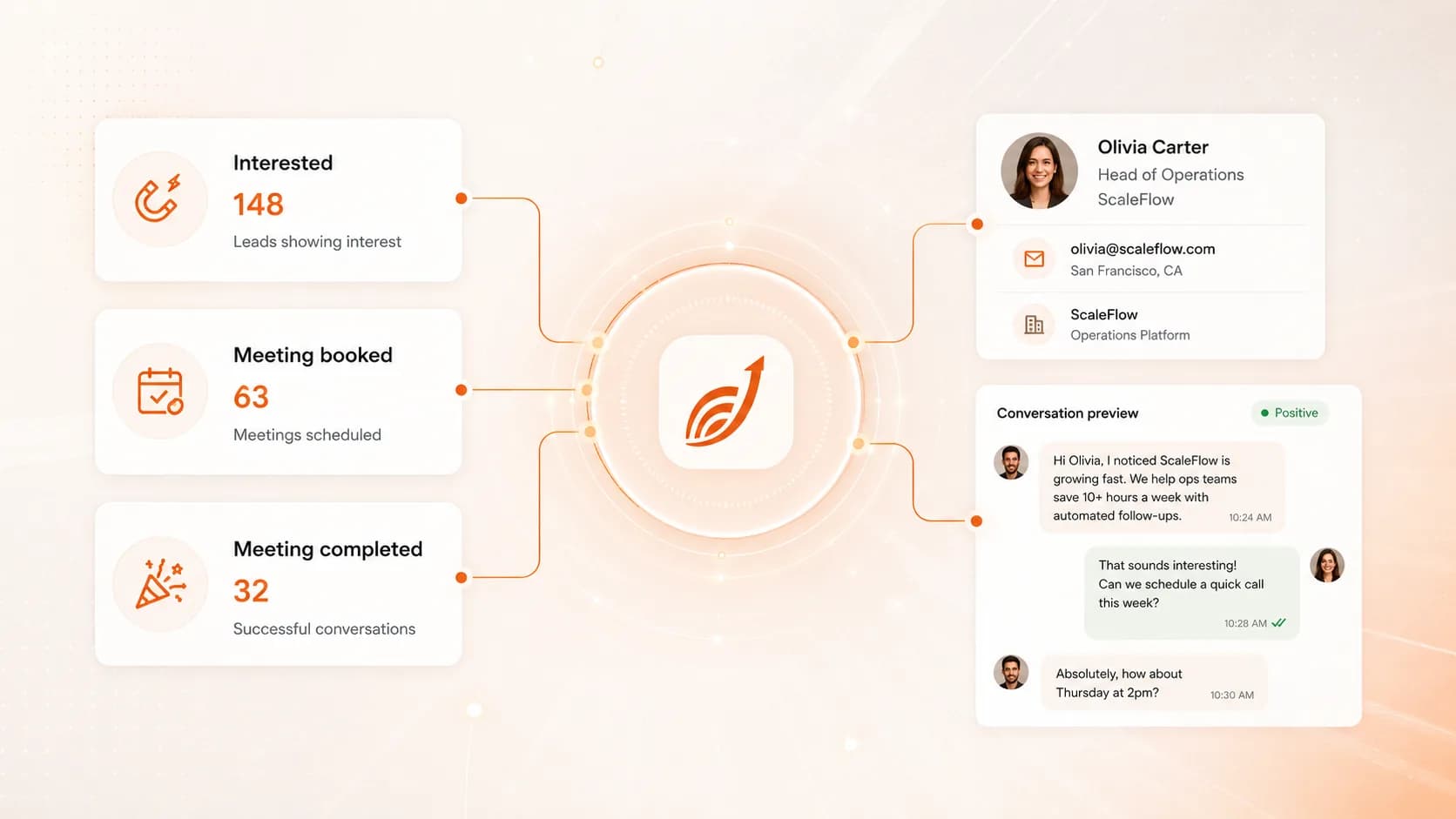 Interested
148
Leads showing interest

Meeting booked
63
Meetings scheduled

Meeting completed
32
Successful conversations

Olivia Carter
Head of Operations
ScaleFlow

olivia@scaleflow.com
San Francisco, CA

ScaleFlow
Operations Platform

Conversation preview
Positive

Hi Olivia, I noticed ScaleFlow is growing fast. We help ops teams save 10+ hours a week with automated follow-ups. 10:24 AM

That sounds interesting! Can we schedule a quick call this week? 10:28 AM

Absolutely, how about Thursday at 2pm? 10:30 AM